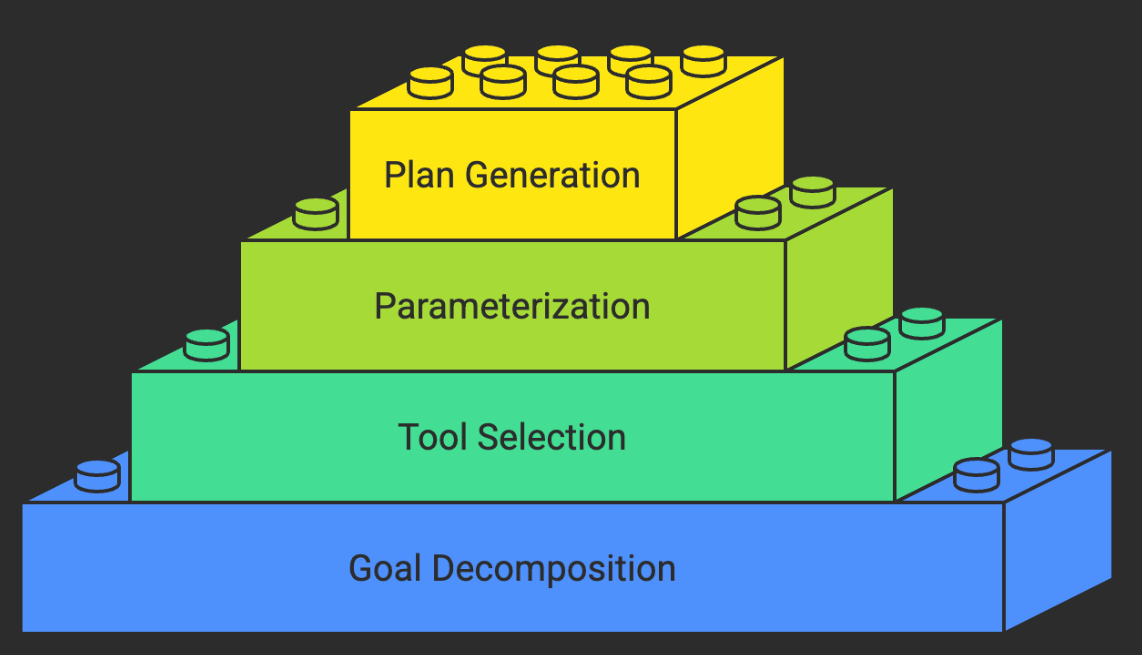 Plan Generation

Parameterization

Tool Selection

Goal Decomposition